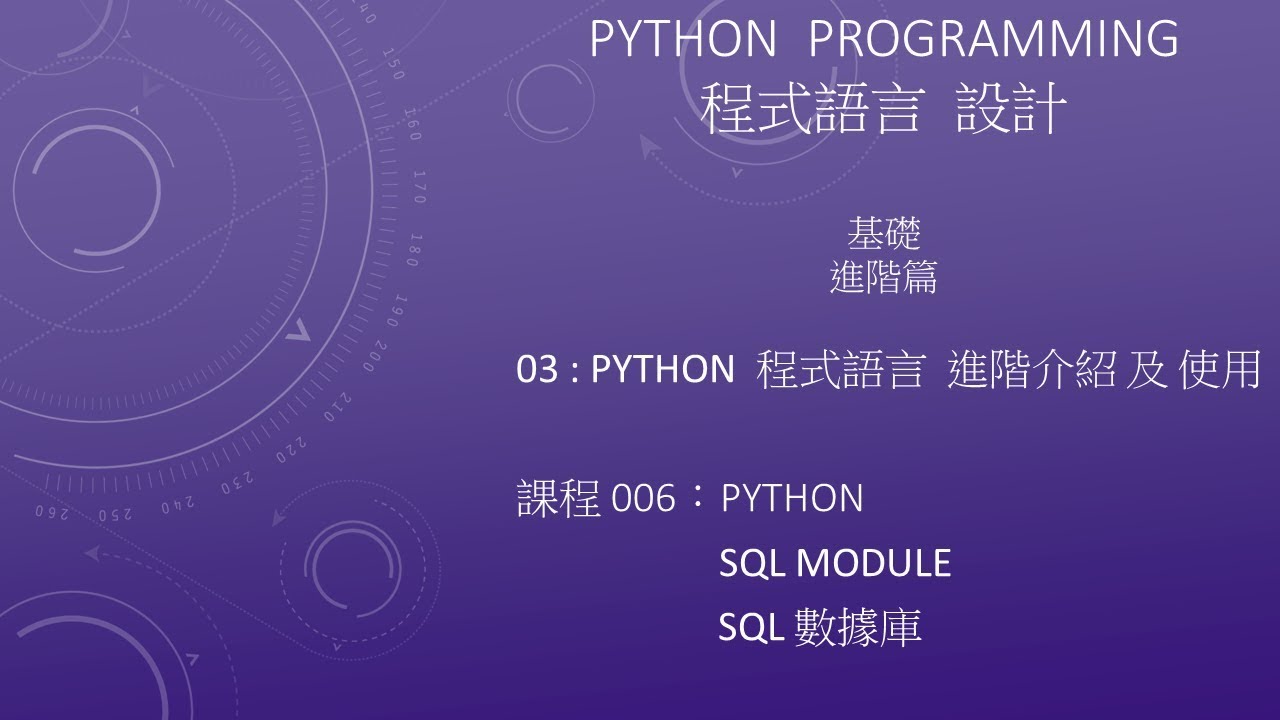 PYTHON PROGRAMMING
程式語言 設計

基礎
進階篇

03 : PYTHON 程式語言 進階介紹 及 使用

課程 006：PYTHON
SQL MODULE
SQL 數據庫